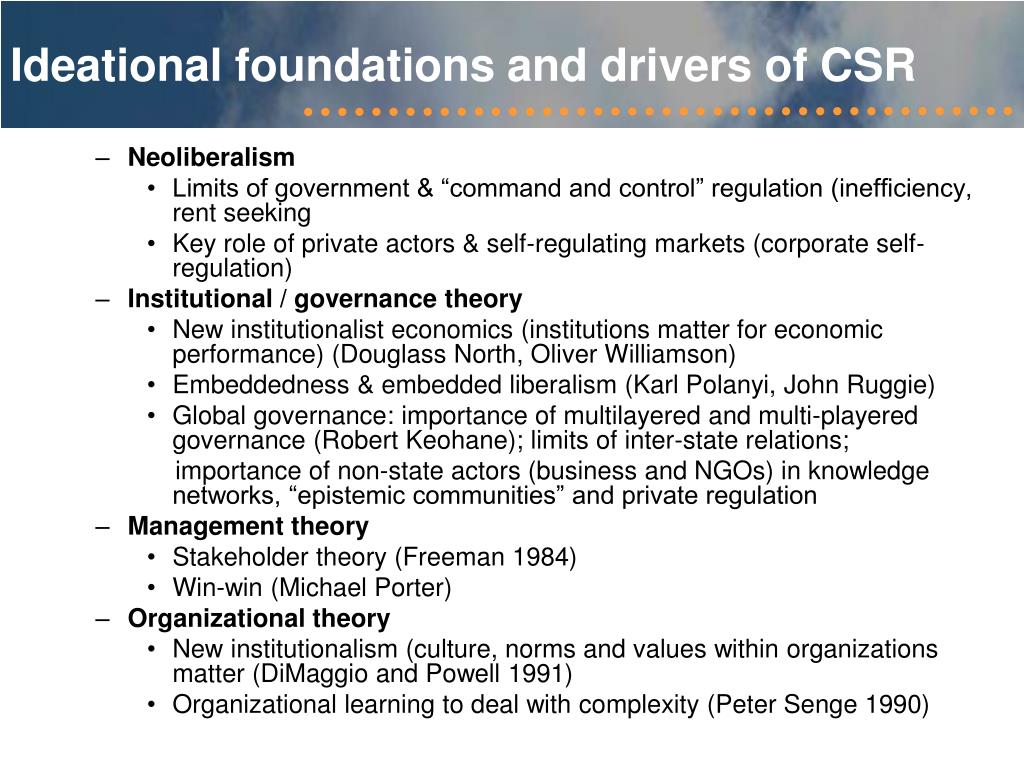 Ideational foundations and drivers of CSR

– **Neoliberalism**
  • Limits of government & “command and control” regulation (inefficiency, rent seeking
  • Key role of private actors & self-regulating markets (corporate self-regulation)
– **Institutional / governance theory**
  • New institutionalist economics (institutions matter for economic performance) (Douglass North, Oliver Williamson)
  • Embeddedness & embedded liberalism (Karl Polanyi, John Ruggie)
  • Global governance: importance of multilayered and multi-playered governance (Robert Keohane); limits of inter-state relations;
  importance of non-state actors (business and NGOs) in knowledge networks, “epistemic communities” and private regulation
– **Management theory**
  • Stakeholder theory (Freeman 1984)
  • Win-win (Michael Porter)
– **Organizational theory**
  • New institutionalism (culture, norms and values within organizations matter (DiMaggio and Powell 1991)
  • Organizational learning to deal with complexity (Peter Senge 1990)